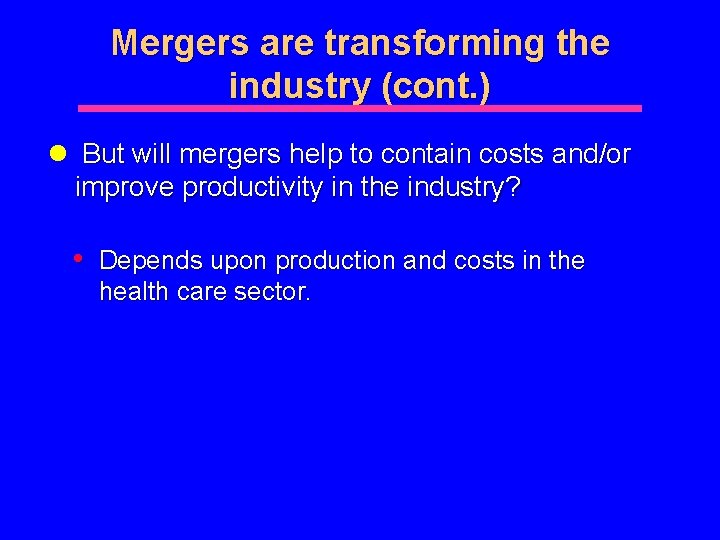 Mergers are transforming the industry (cont.)

● But will mergers help to contain costs and/or improve productivity in the industry?

• Depends upon production and costs in the health care sector.